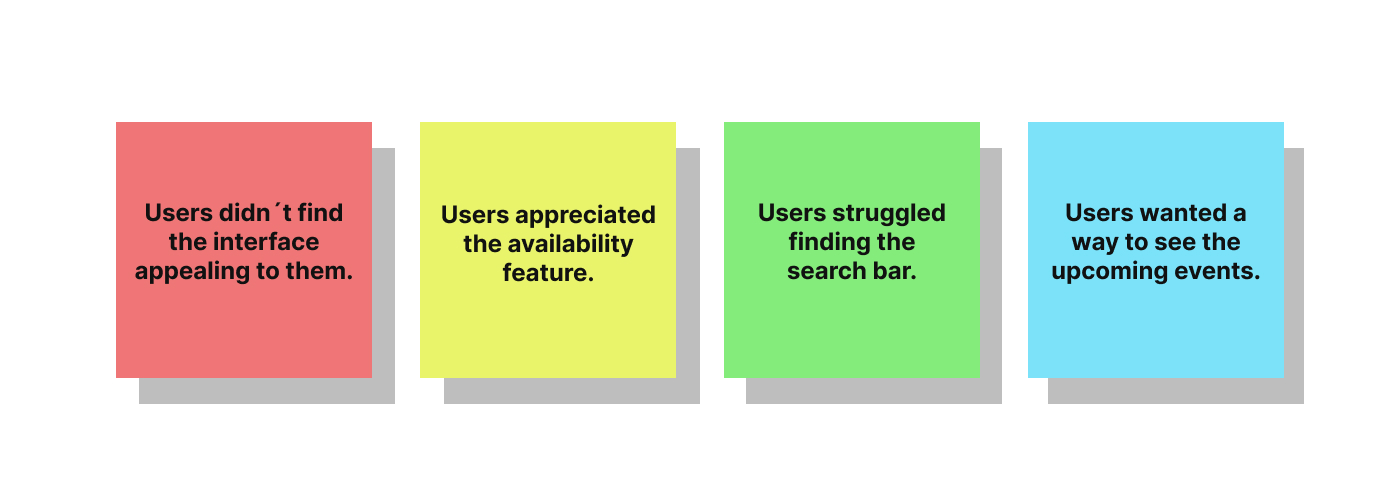 Users didn´t find the interface appealing to them.

Users appreciated the availability feature.

Users struggled finding the search bar.

Users wanted a way to see the upcoming events.